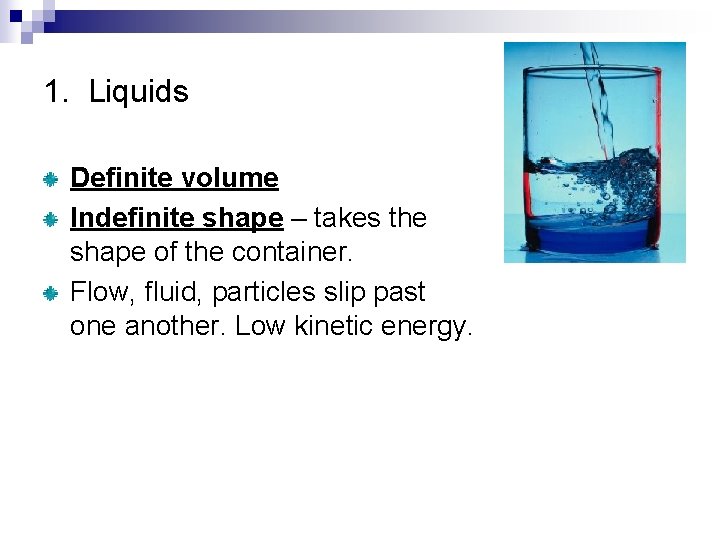 1. Liquids

Definite volume

Indefinite shape – takes the shape of the container.

Flow, fluid, particles slip past one another. Low kinetic energy.